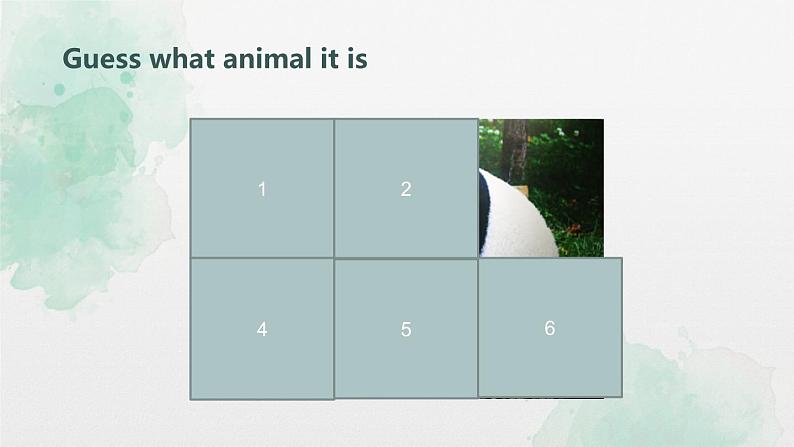 Guess what animal it is

1

2

4

5

6